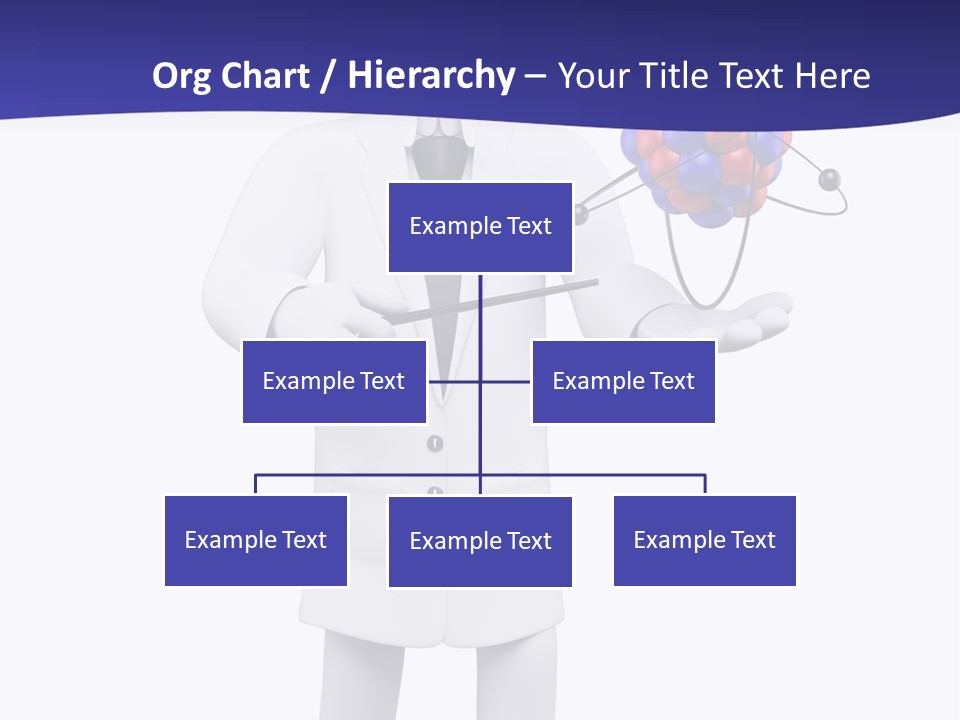 Org Chart / Hierarchy – Your Title Text Here

Example Text

Example Text

Example Text

Example Text

Example Text

Example Text